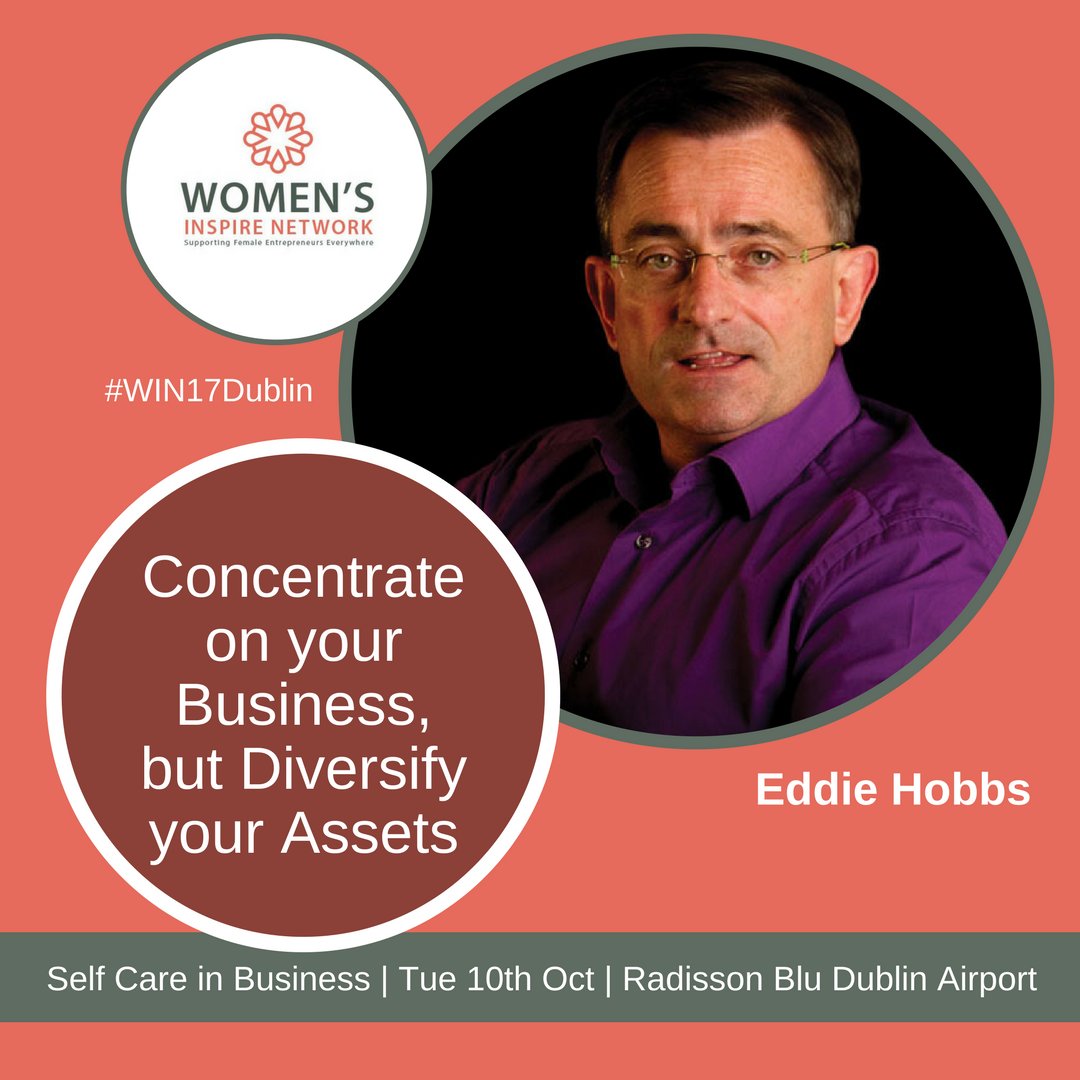 WOMEN'S
INSPIRE NETWORK
Supporting Female Entrepreneurs Everywhere

#WIN17Dublin

Concentrate on your Business, but Diversify your Assets

Eddie Hobbs

Self Care in Business | Tue 10th Oct | Radisson Blu Dublin Airport